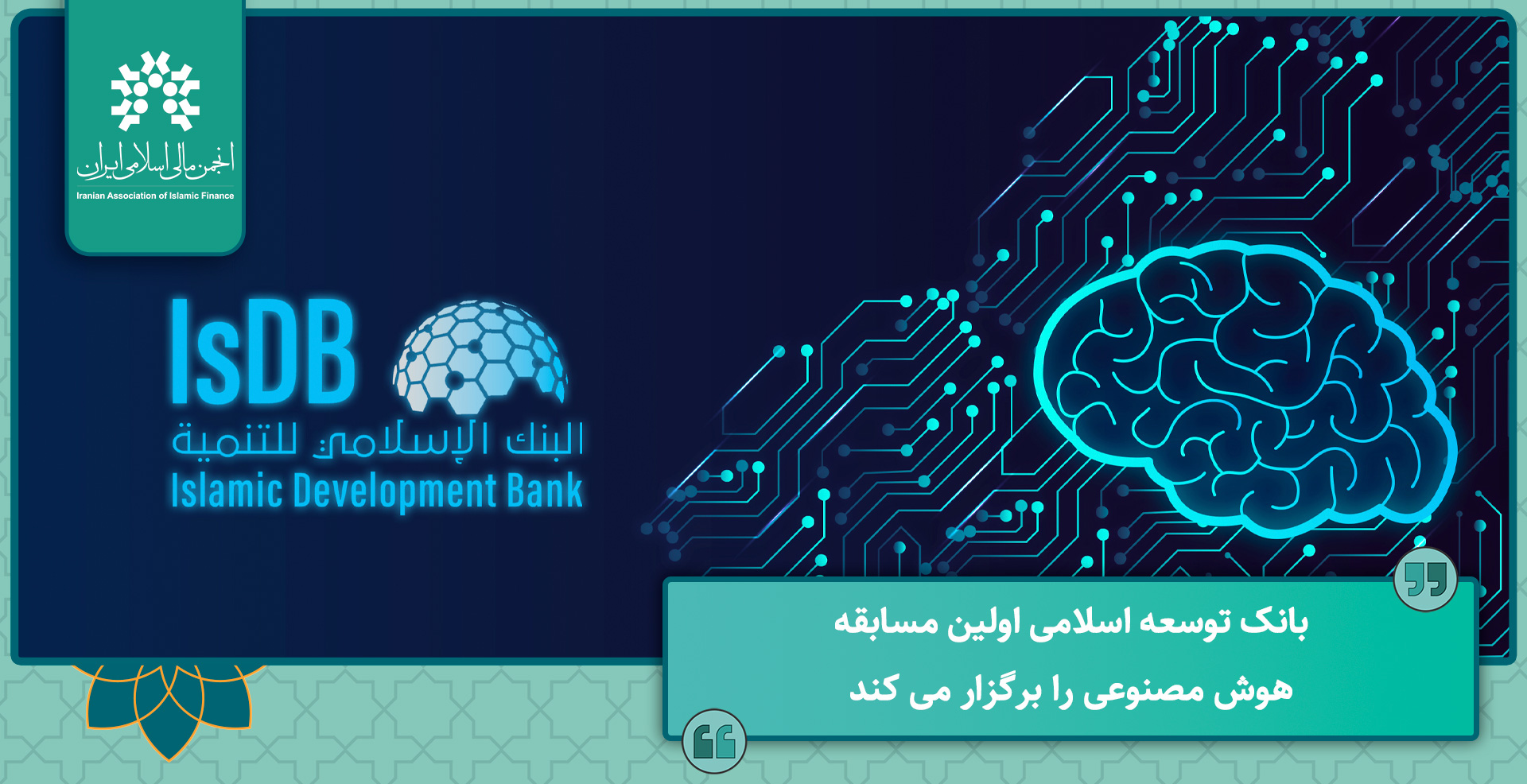 انجمن مالی اسلامی ایران
Iranian Association of Islamic Finance

IsDB
البنك الإسلامي للتنمية
Islamic Development Bank

بانک توسعه اسلامی اولین مسابقه
هوش مصنوعی را برگزار می کند